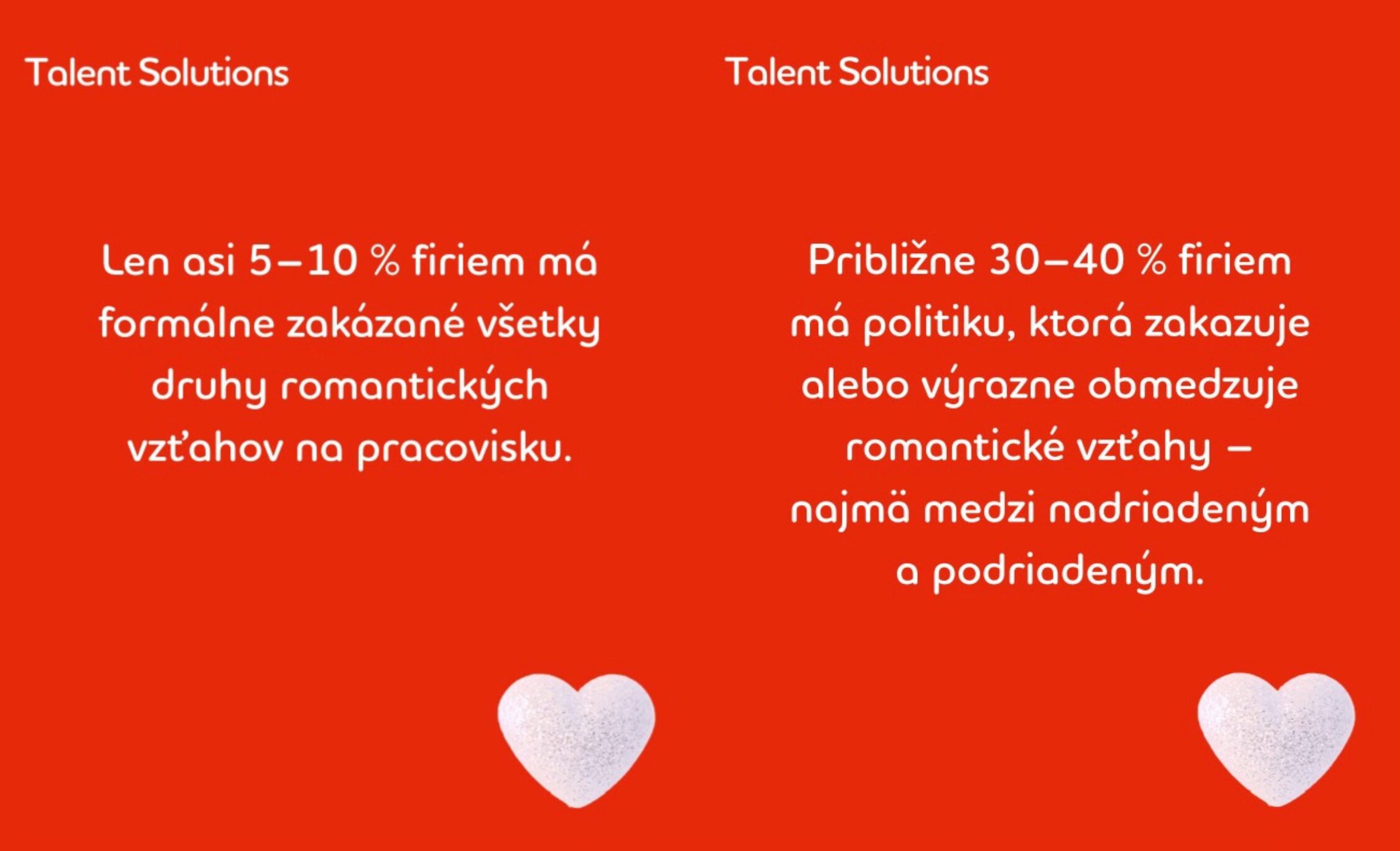 Talent Solutions

Len asi 5–10 % firiem má formálne zakázané všetky druhy romantických vzťahov na pracovisku.

Talent Solutions

Približne 30–40 % firiem má politiku, ktorá zakazuje alebo výrazne obmedzuje romantické vzťahy – najmä medzi nadriadeným a podriadeným.